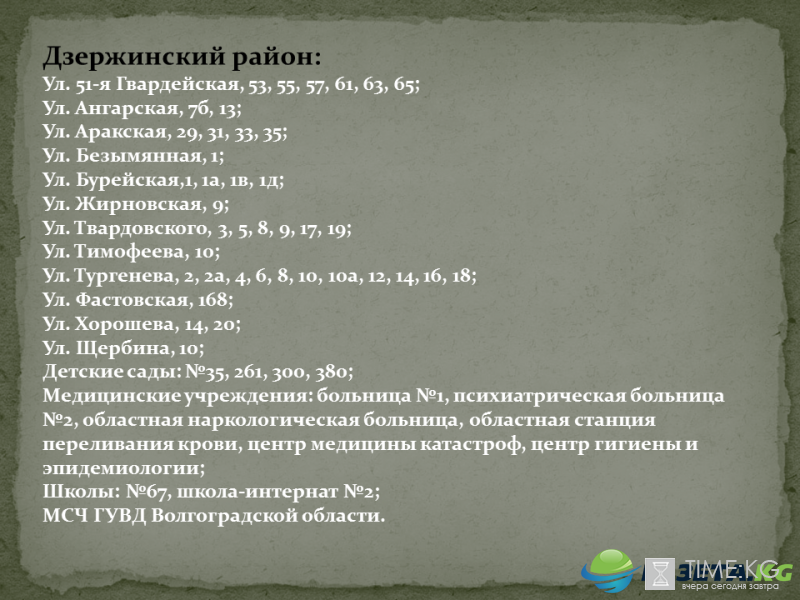 Дзержинский район:
Ул. 51-я Гвардейская, 53, 55, 57, 61, 63, 65;
Ул. Ангарская, 7б, 13;
Ул. Аракская, 29, 31, 33, 35;
Ул. Безымянная, 1;
Ул. Бурейская,1, 1а, 1в, 1д;
Ул. Жирновская, 9;
Ул. Твардовского, 3, 5, 8, 9, 17, 19;
Ул. Тимофеева, 10;
Ул. Тургенева, 2, 2а, 4, 6, 8, 10, 10а, 12, 14, 16, 18;
Ул. Фастовская, 168;
Ул. Хорошева, 14, 20;
Ул. Щербина, 10;
Детские сады: №35, 261, 300, 380;
Медицинские учреждения: больница №1, психиатрическая больница №2, областная наркологическая больница, областная станция переливания крови, центр медицины катастроф, центр гигиены и эпидемиологии;
Школы: №67, школа-интернат №2;
МСЧ ГУВД Волгоградской области.

TIME.KG
вчера сегодня завтра